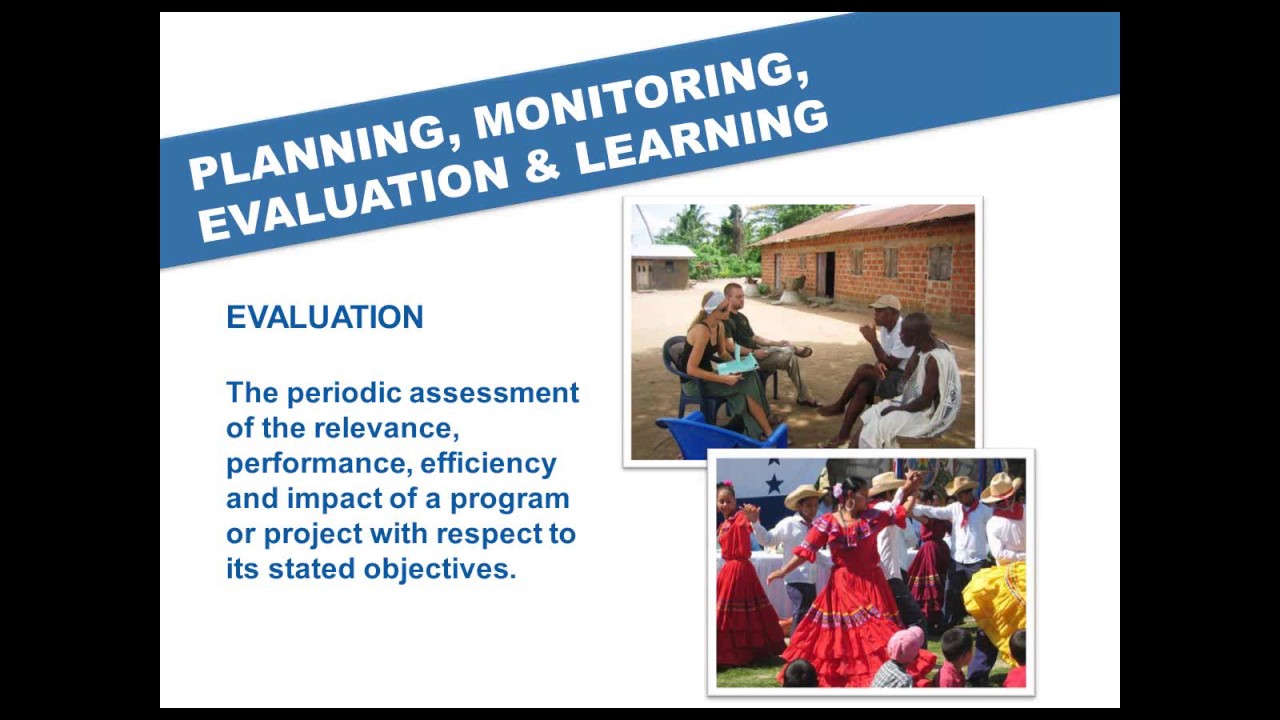 PLANNING, MONITORING, EVALUATION & LEARNING

EVALUATION

The periodic assessment of the relevance, performance, efficiency and impact of a program or project with respect to its stated objectives.